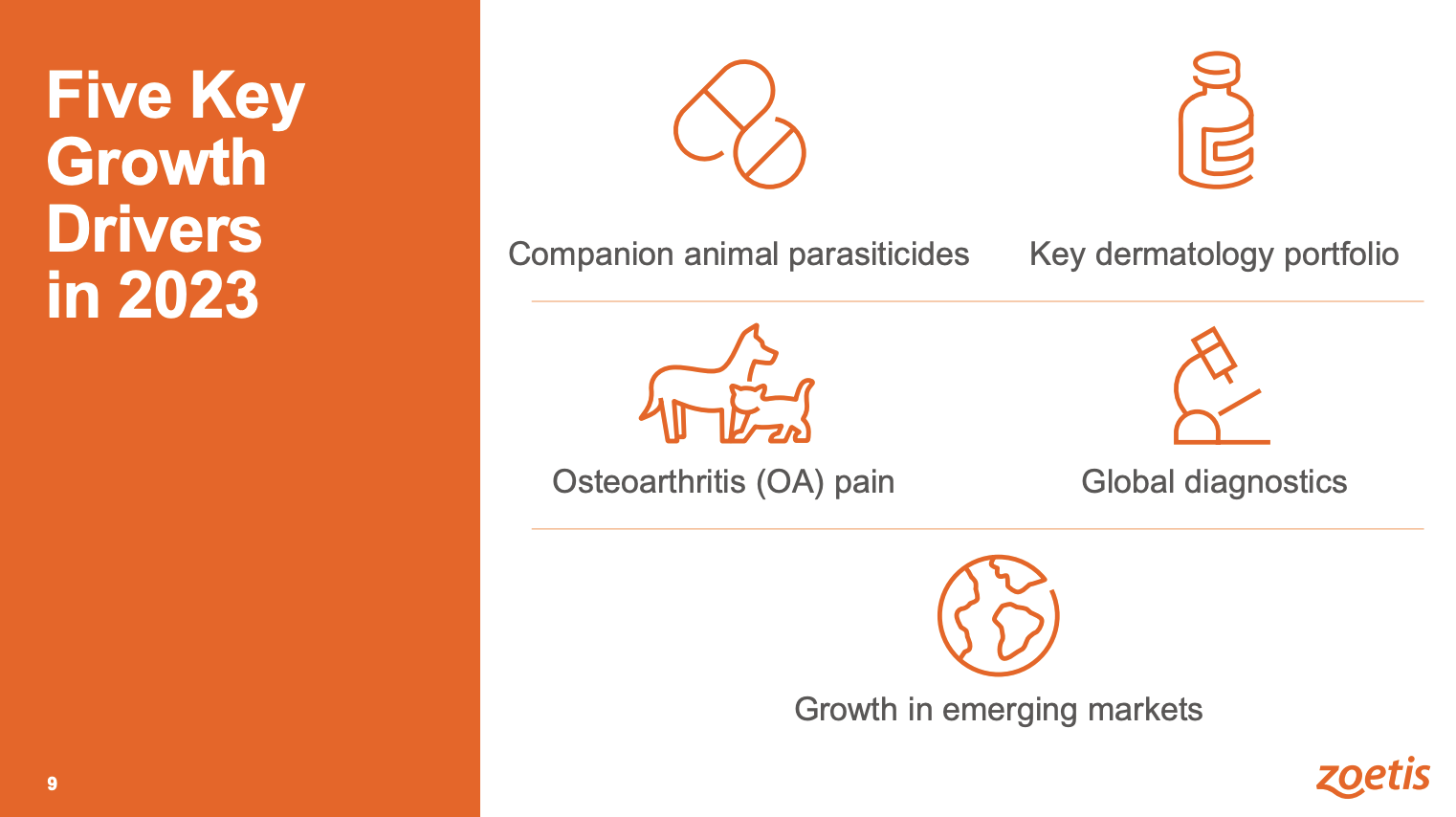 Five Key Growth Drivers in 2023

Companion animal parasiticides

Key dermatology portfolio

Osteoarthritis (OA) pain

Global diagnostics

Growth in emerging markets

9

zoetis